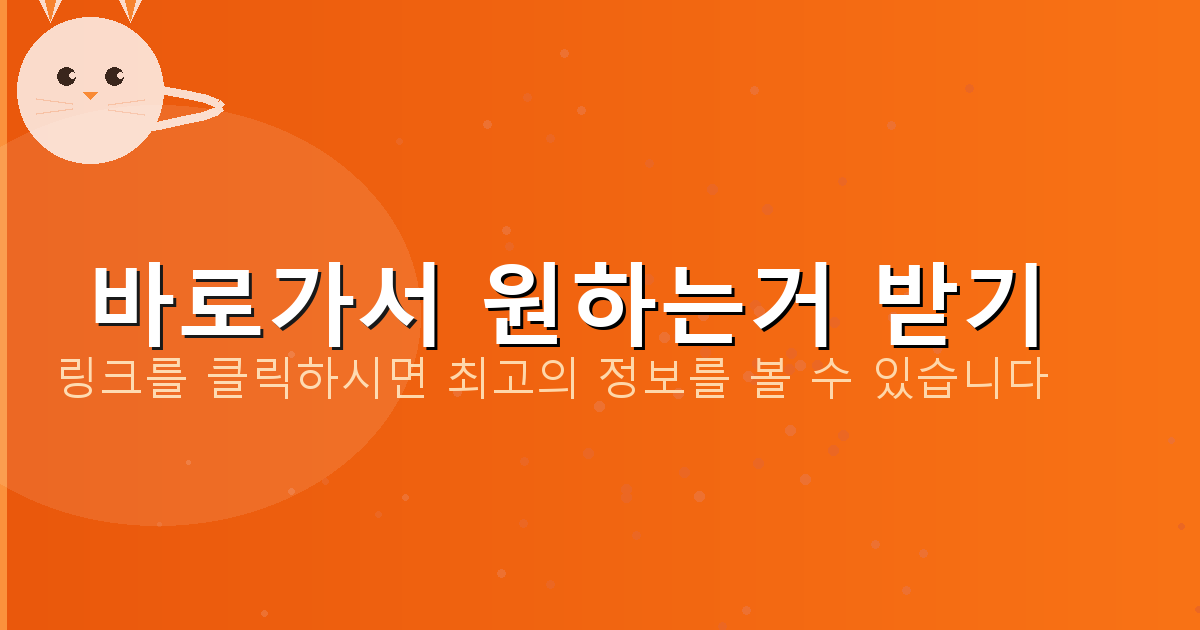 바로가서 원하는거 받기

링크를 클릭하시면 최고의 정보를 볼 수 있습니다